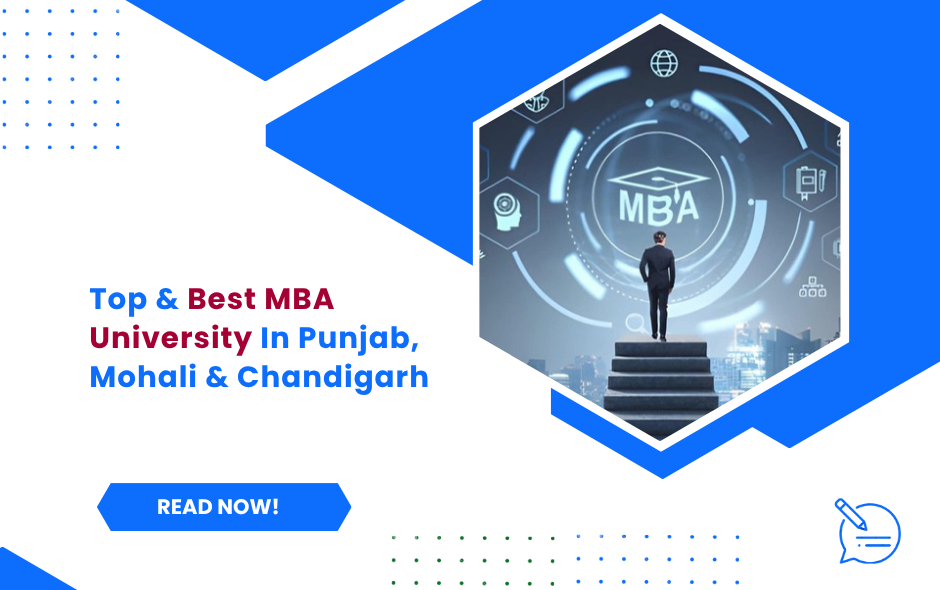 MBA

Top & Best MBA University In Punjab, Mohali & Chandigarh

READ NOW!